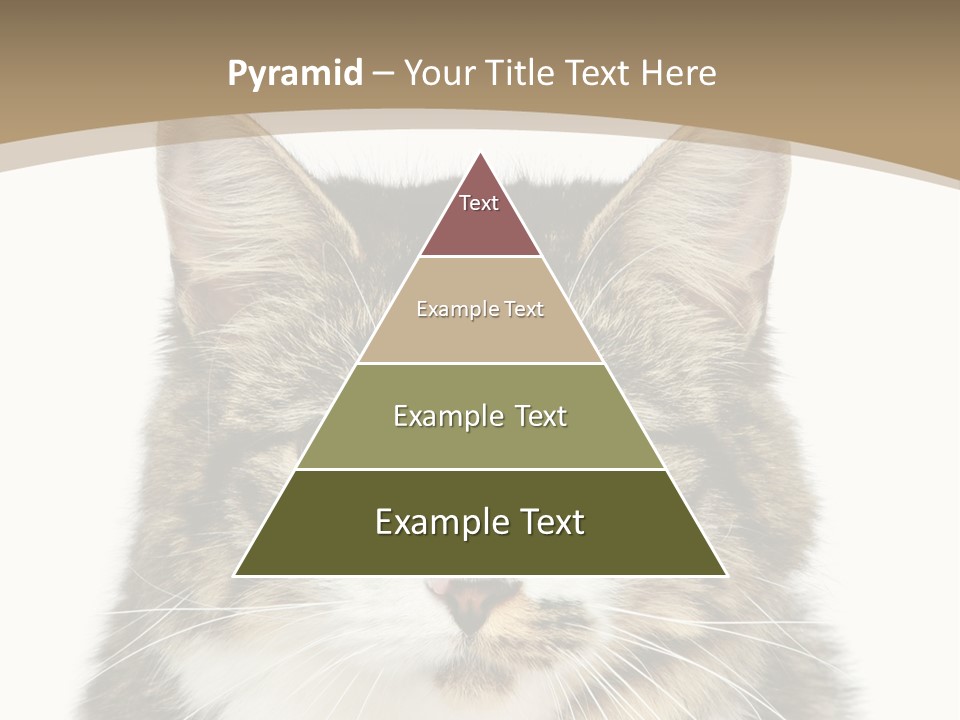 Pyramid – Your Title Text Here

Text

Example Text

Example Text

Example Text